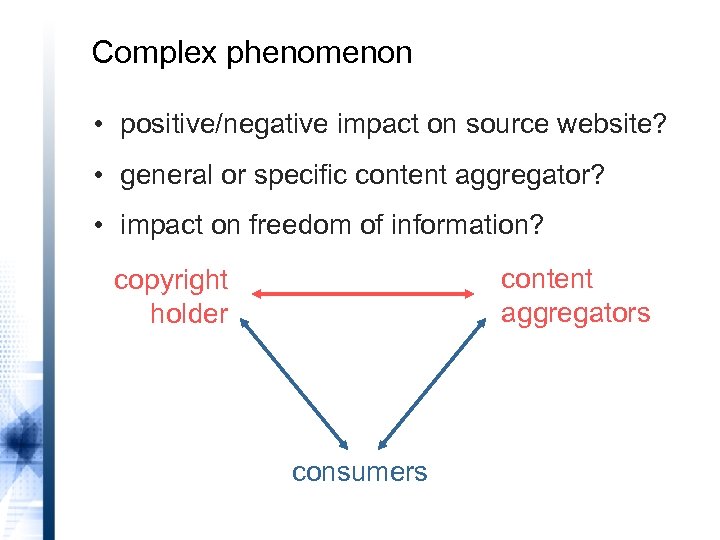 Complex phenomenon

• positive/negative impact on source website?

• general or specific content aggregator?

• impact on freedom of information?

copyright holder

content aggregators

consumers